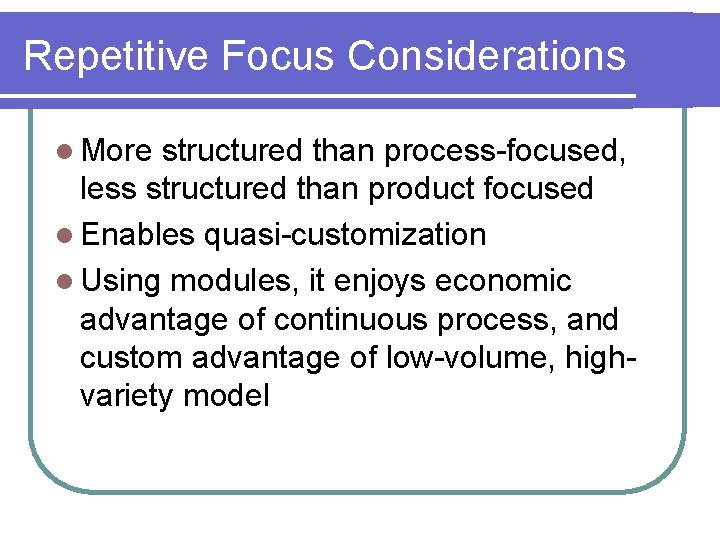 Repetitive Focus Considerations

- More structured than process-focused, less structured than product focused
- Enables quasi-customization
- Using modules, it enjoys economic advantage of continuous process, and custom advantage of low-volume, high-variety model